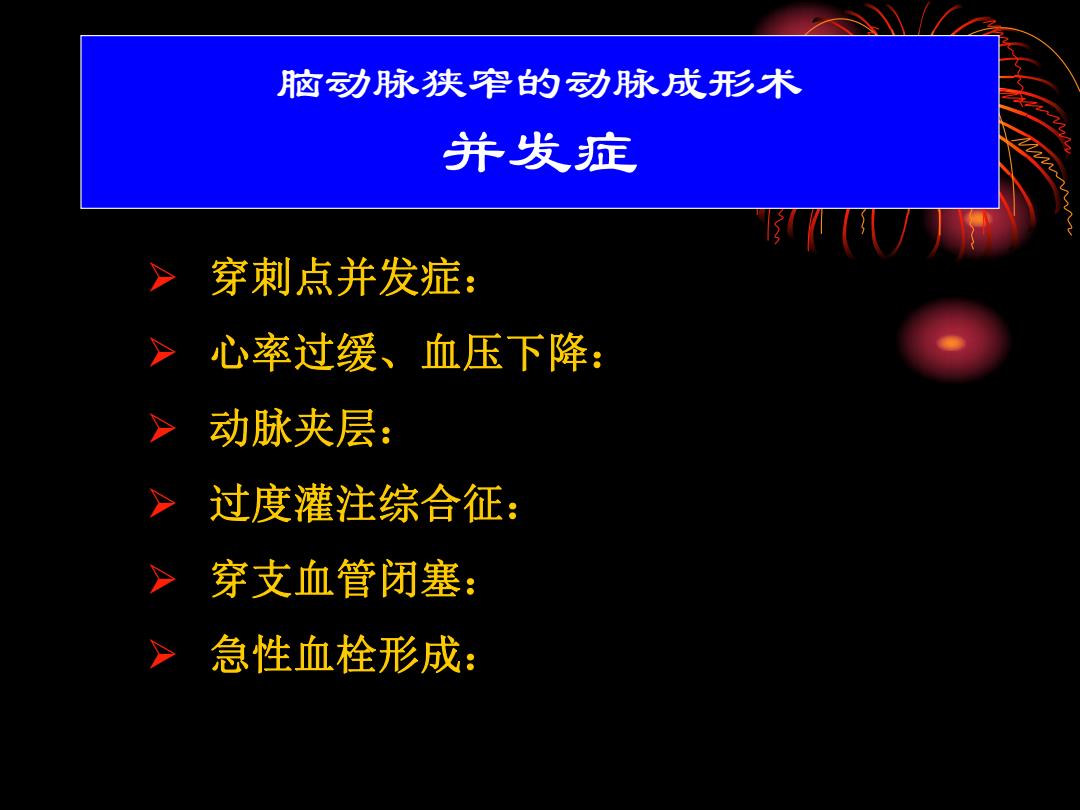 脑动脉狭窄的动脉成形术
并发症

➢ 穿刺点并发症：
➢ 心率过缓、血压下降：
➢ 动脉夹层：
➢ 过度灌注综合征：
➢ 穿支血管闭塞：
➢ 急性血栓形成：